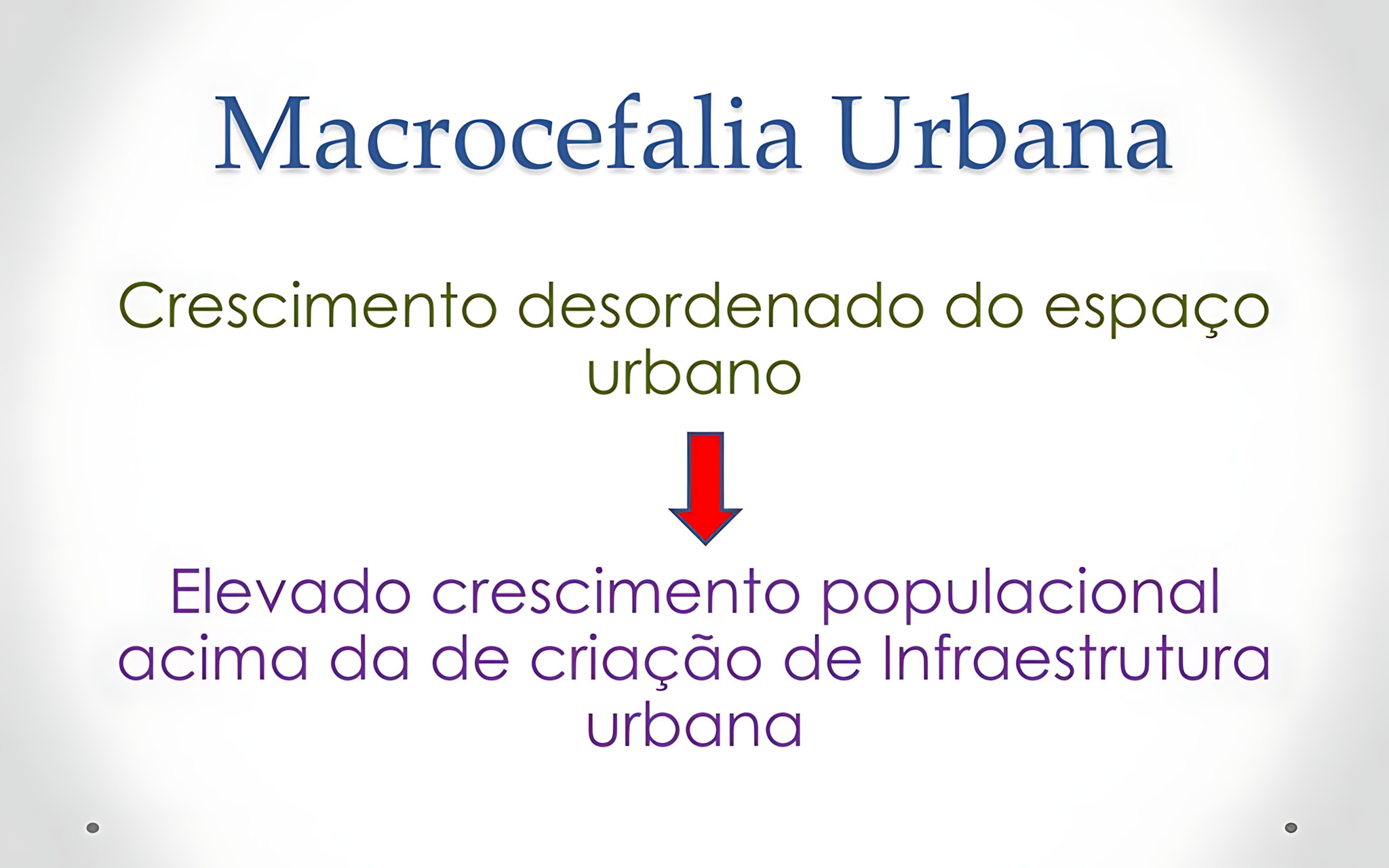 Macrocefalia Urbana

Crescimento desordenado do espaço urbano

Elevado crescimento populacional acima da de criação de Infraestrutura urbana